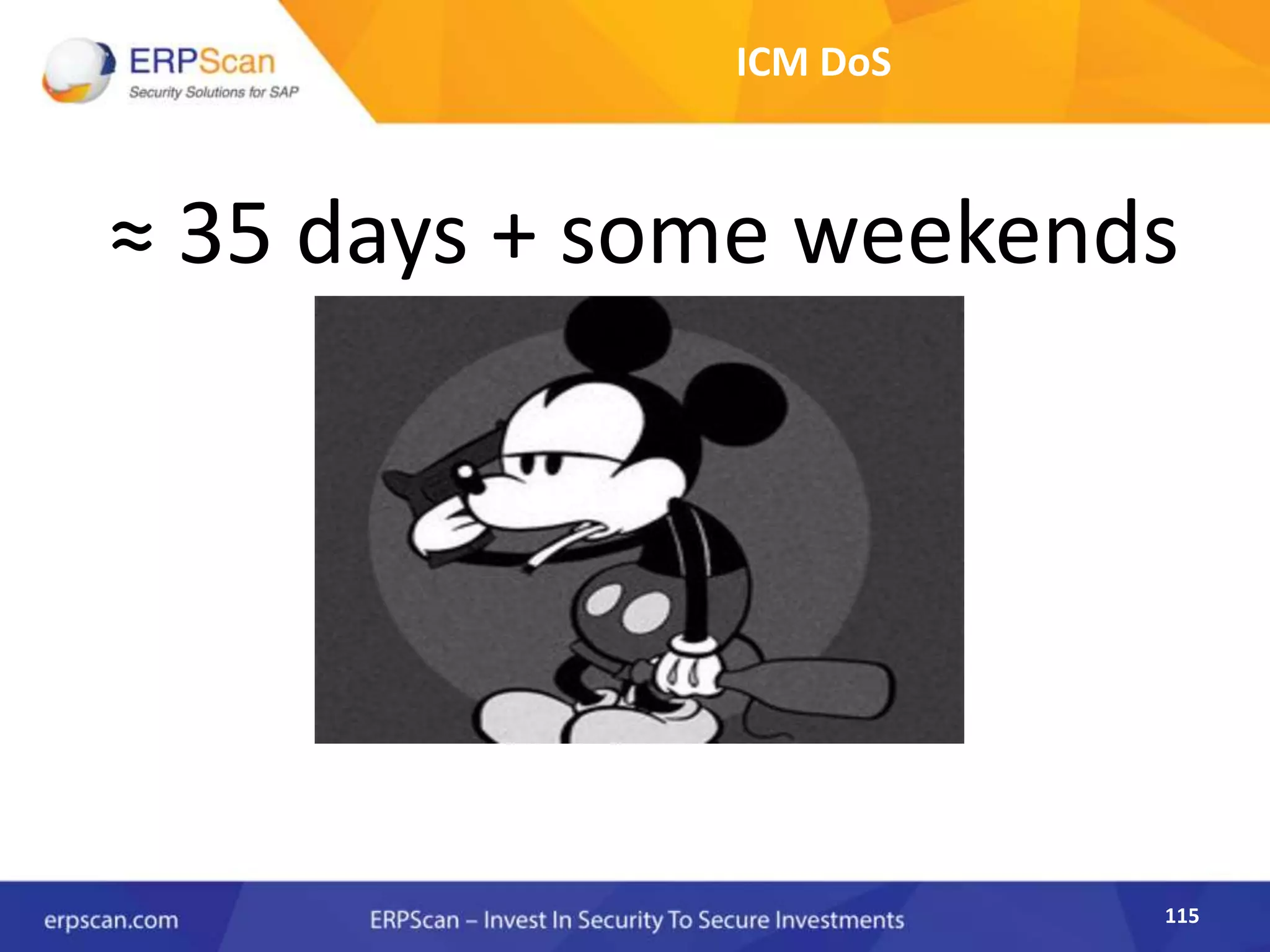 ERPScan
Security Solutions for SAP

ICM DoS

≈ 35 days + some weekends

erpscan.com

ERPScan – Invest In Security To Secure Investments

115